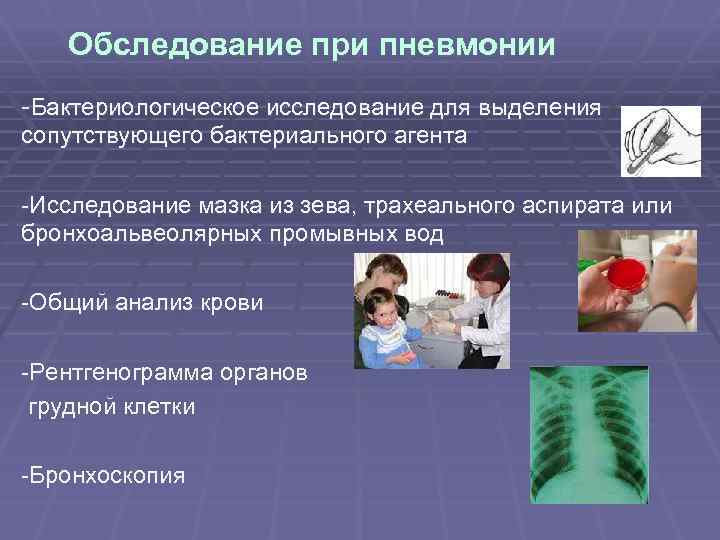 Обследование при пневмонии

-Бактериологическое исследование для выделения сопутствующего бактериального агента

-Исследование мазка из зева, трахеального аспирата или бронхоальвеолярных промывных вод

-Общий анализ крови

-Рентгенограмма органов грудной клетки

-Бронхоскопия